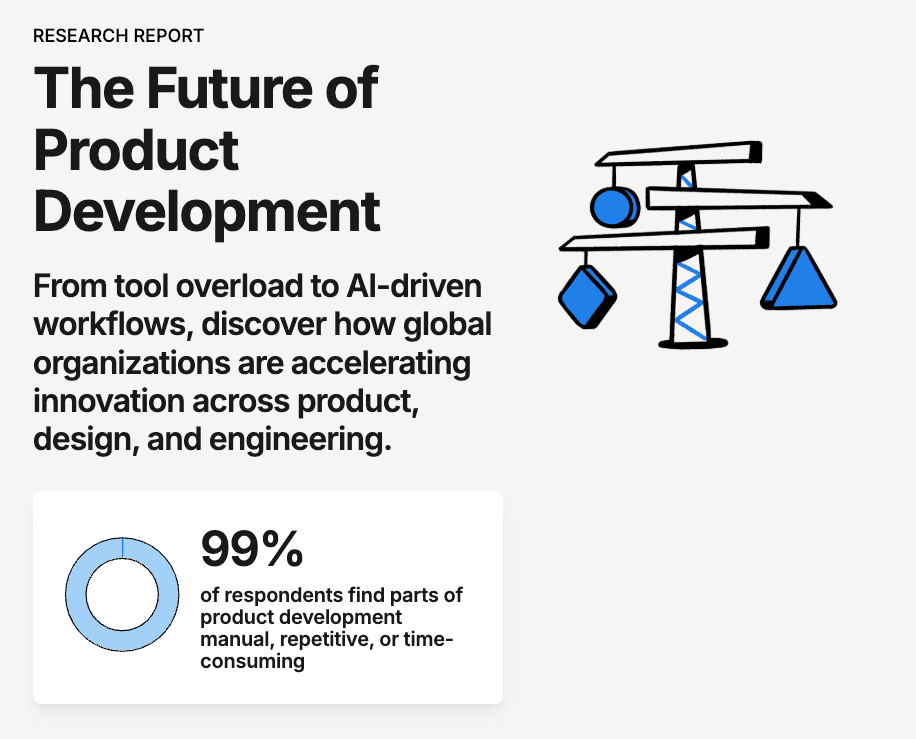 RESEARCH REPORT

The Future of Product Development

From tool overload to AI-driven workflows, discover how global organizations are accelerating innovation across product, design, and engineering.

99%

of respondents find parts of product development manual, repetitive, or time-consuming